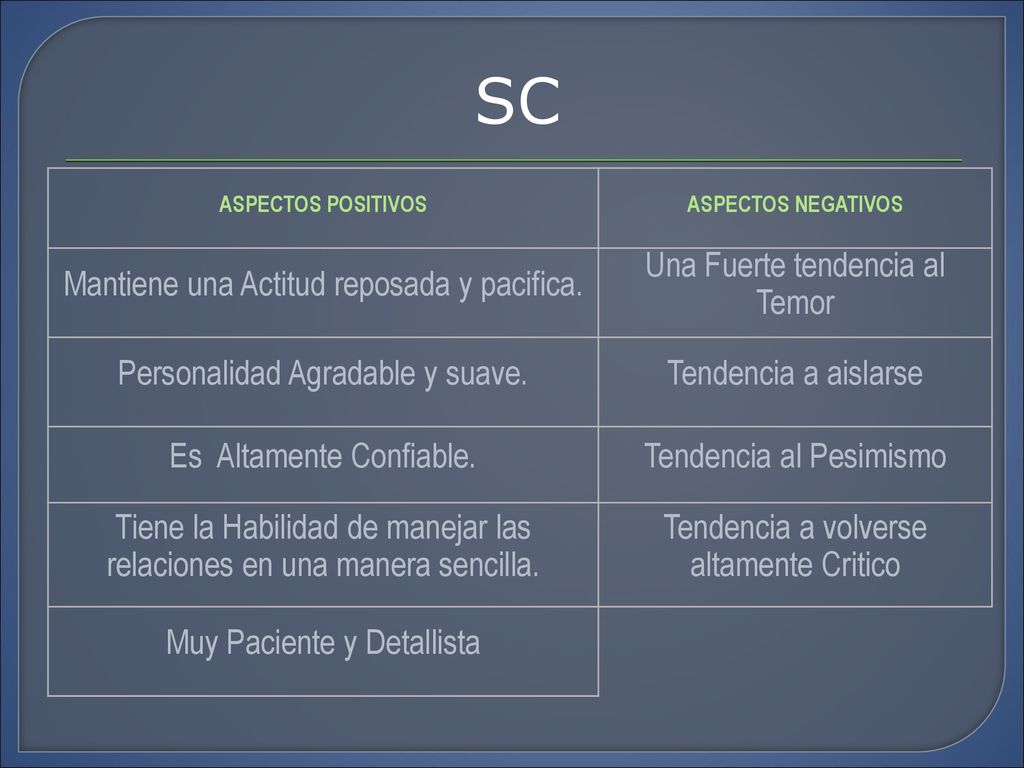 SC

| ASPECTOS POSITIVOS | ASPECTOS NEGATIVOS |
|---|---|
| Mantiene una Actitud reposada y pacifica. | Una Fuerte tendencia al Temor |
| Personalidad Agradable y suave. | Tendencia a aislarse |
| Es  Altamente Confiable. | Tendencia al Pesimismo |
| Tiene la Habilidad de manejar las relaciones en una manera sencilla. | Tendencia a volverse altamente Critico |
| Muy Paciente y Detallista | |